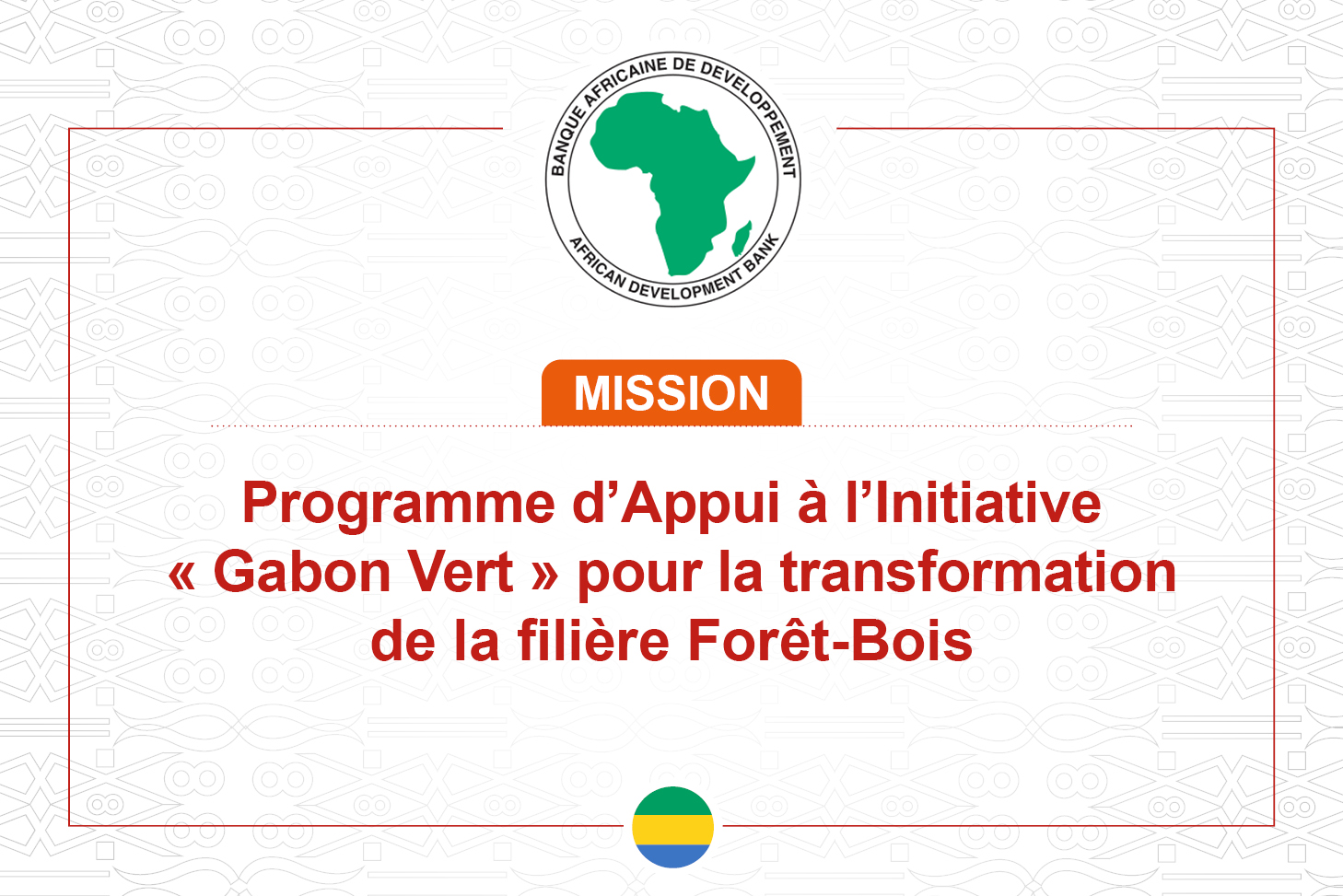 BANQUE AFRICAINE DE DEVELOPPEMENT
AFRICAN DEVELOPMENT BANK

MISSION

Programme d’Appui à l’Initiative « Gabon Vert » pour la transformation de la filière Forêt-Bois